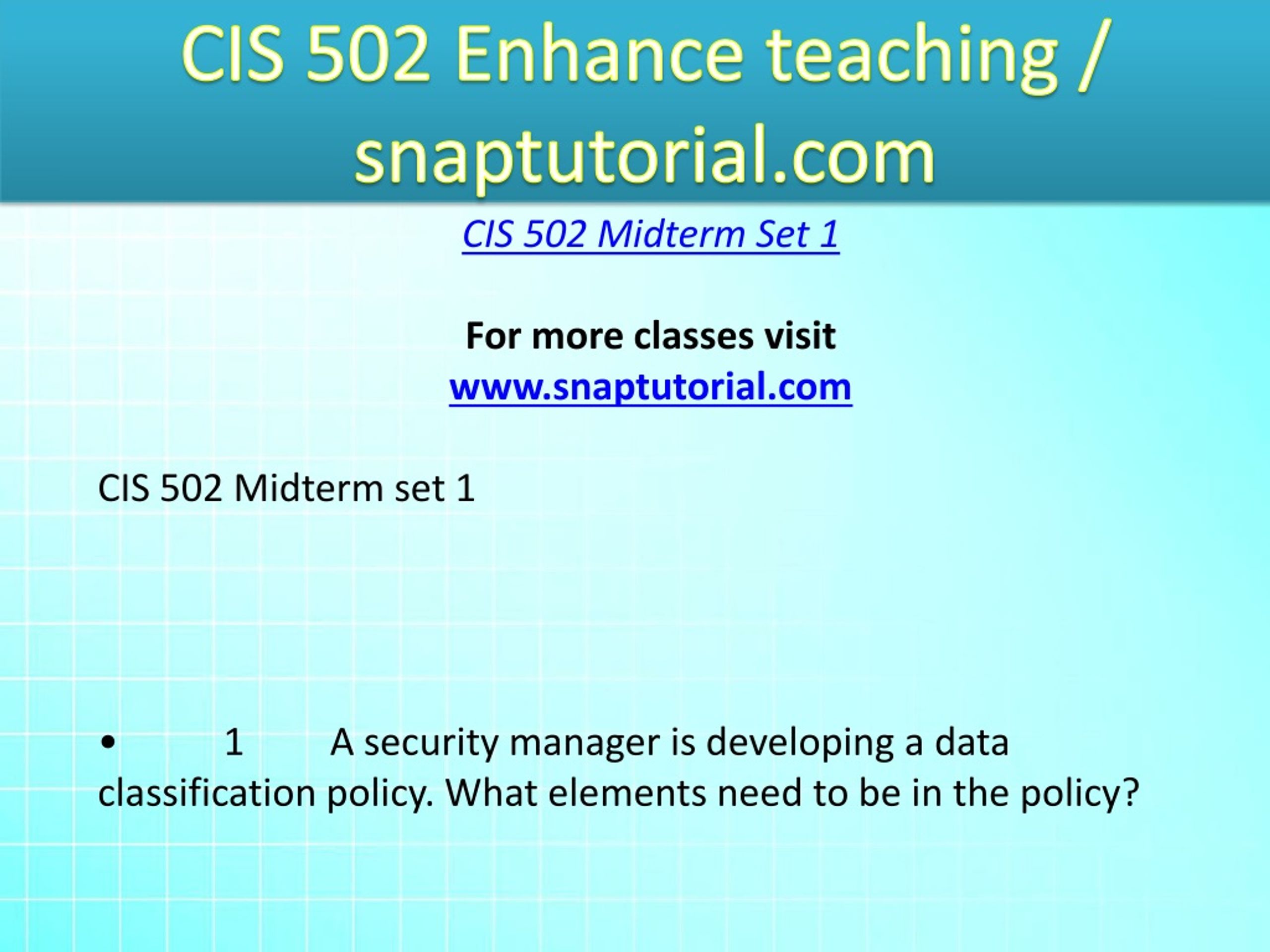 CIS 502 Enhance teaching / snaptutorial.com

CIS 502 Midterm Set 1

For more classes visit
www.snaptutorial.com

CIS 502 Midterm set 1

• 1 A security manager is developing a data classification policy. What elements need to be in the policy?